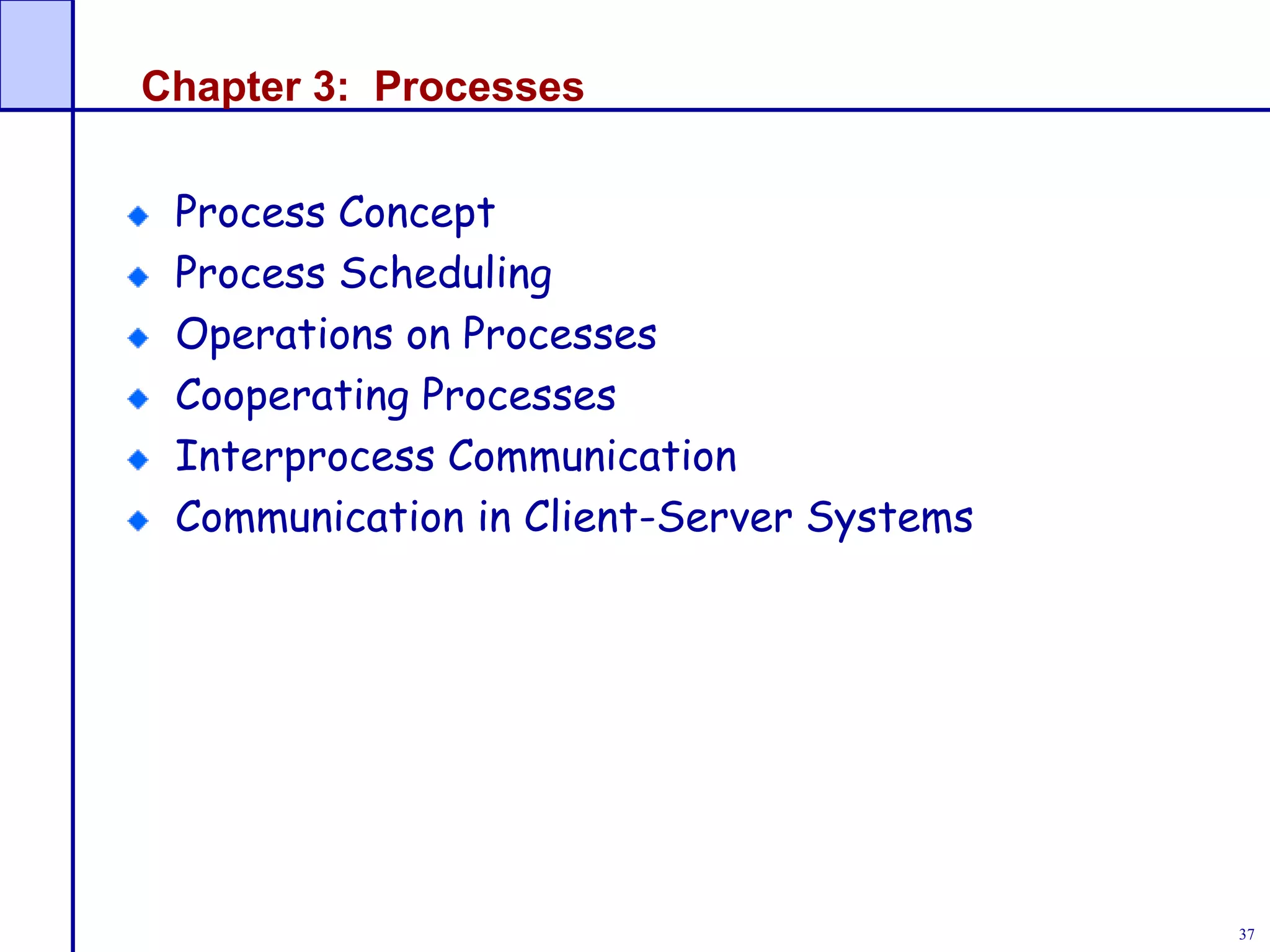 Chapter 3: Processes

- Process Concept
- Process Scheduling
- Operations on Processes
- Cooperating Processes
- Interprocess Communication
- Communication in Client-Server Systems

37